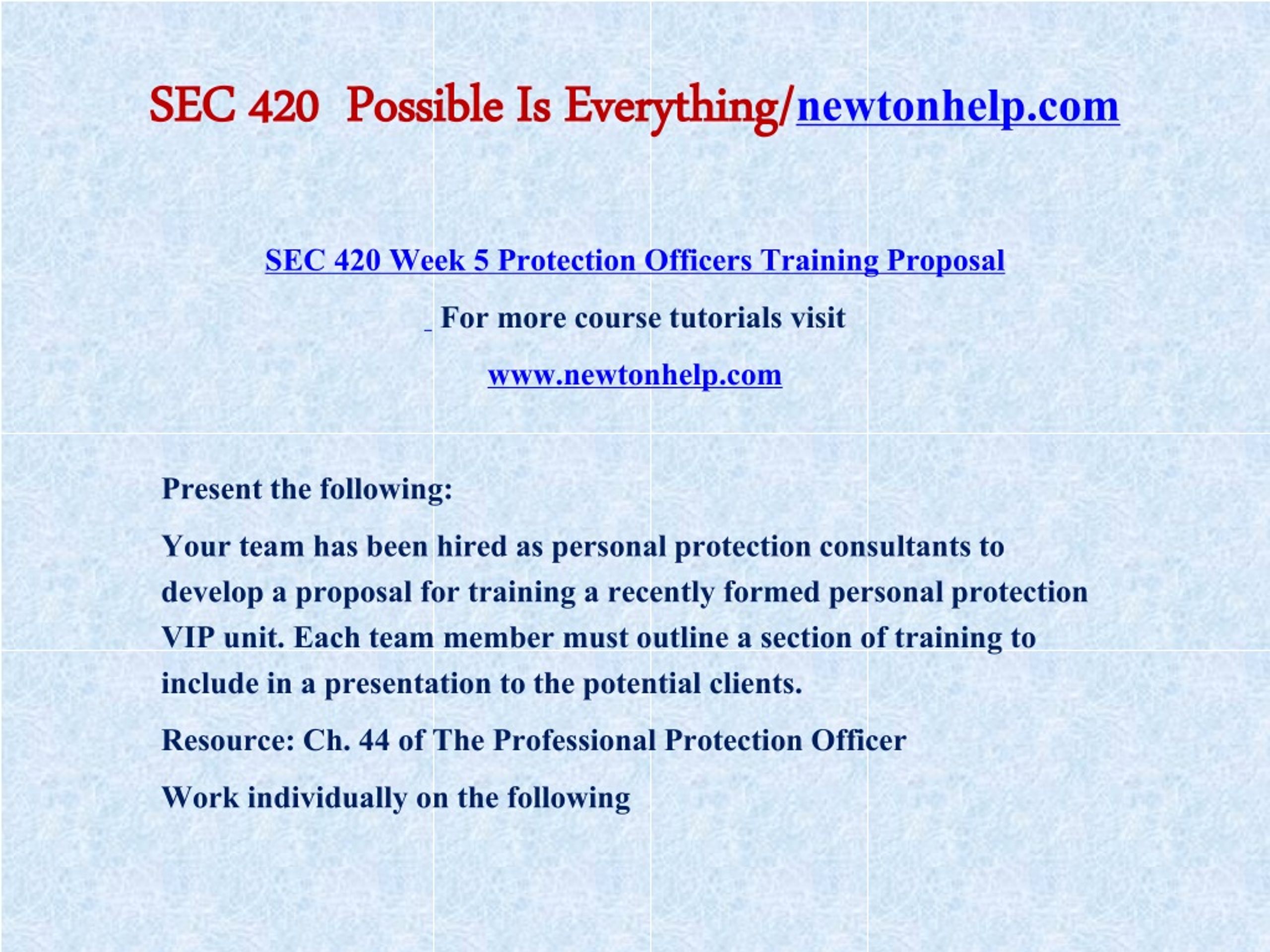 SEC 420 Possible Is Everything/newtonhelp.com

SEC 420 Week 5 Protection Officers Training Proposal

For more course tutorials visit

www.newtonhelp.com

Present the following:

Your team has been hired as personal protection consultants to develop a proposal for training a recently formed personal protection VIP unit. Each team member must outline a section of training to include in a presentation to the potential clients.

Resource: Ch. 44 of The Professional Protection Officer

Work individually on the following